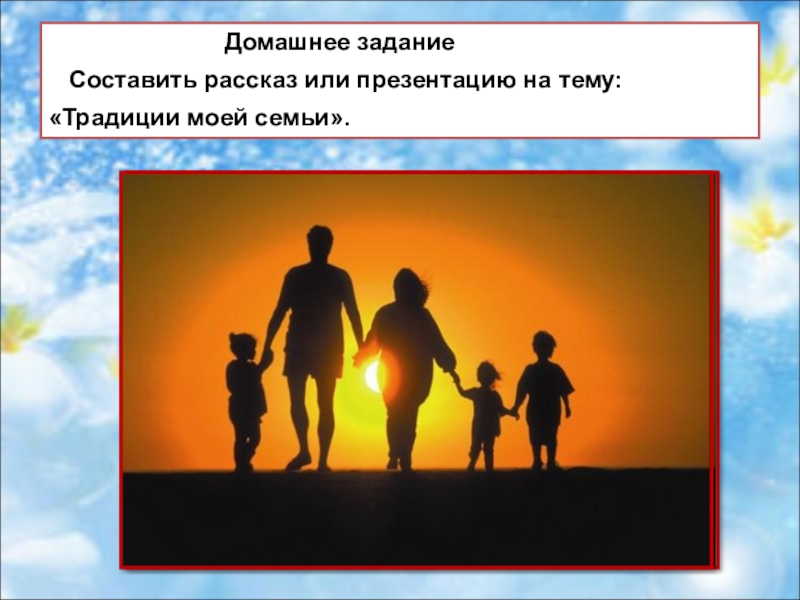 Домашнее задание

Составить рассказ или презентацию на тему: «Традиции моей семьи».